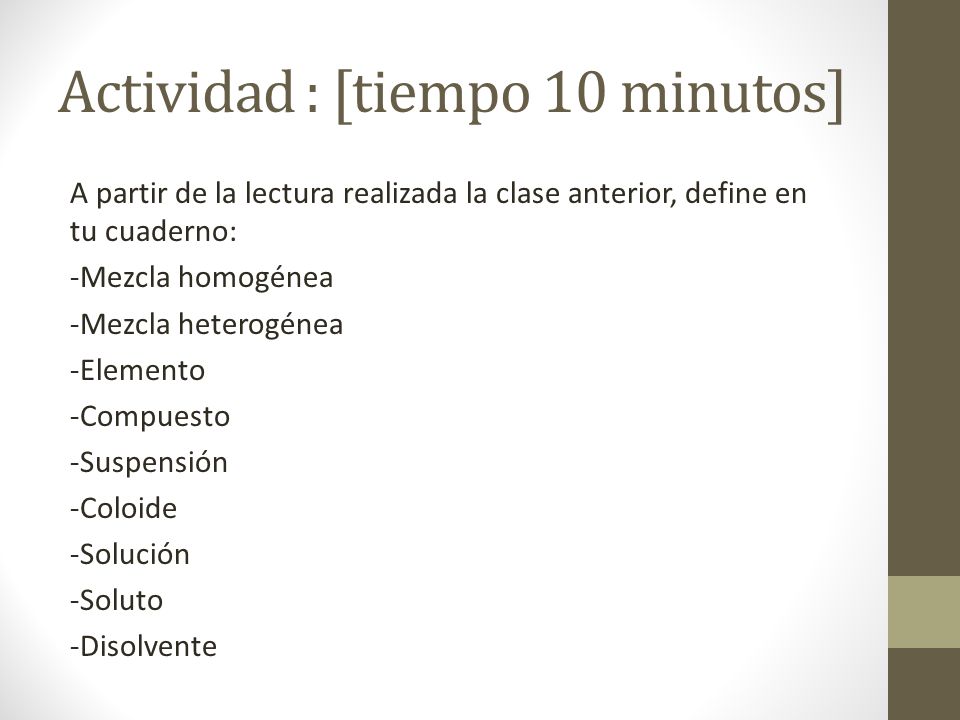 Actividad : [tiempo 10 minutos]

A partir de la lectura realizada la clase anterior, define en tu cuaderno:

-Mezcla homogénea

-Mezcla heterogénea

-Elemento

-Compuesto

-Suspensión

-Coloide

-Solución

-Soluto

-Disolvente